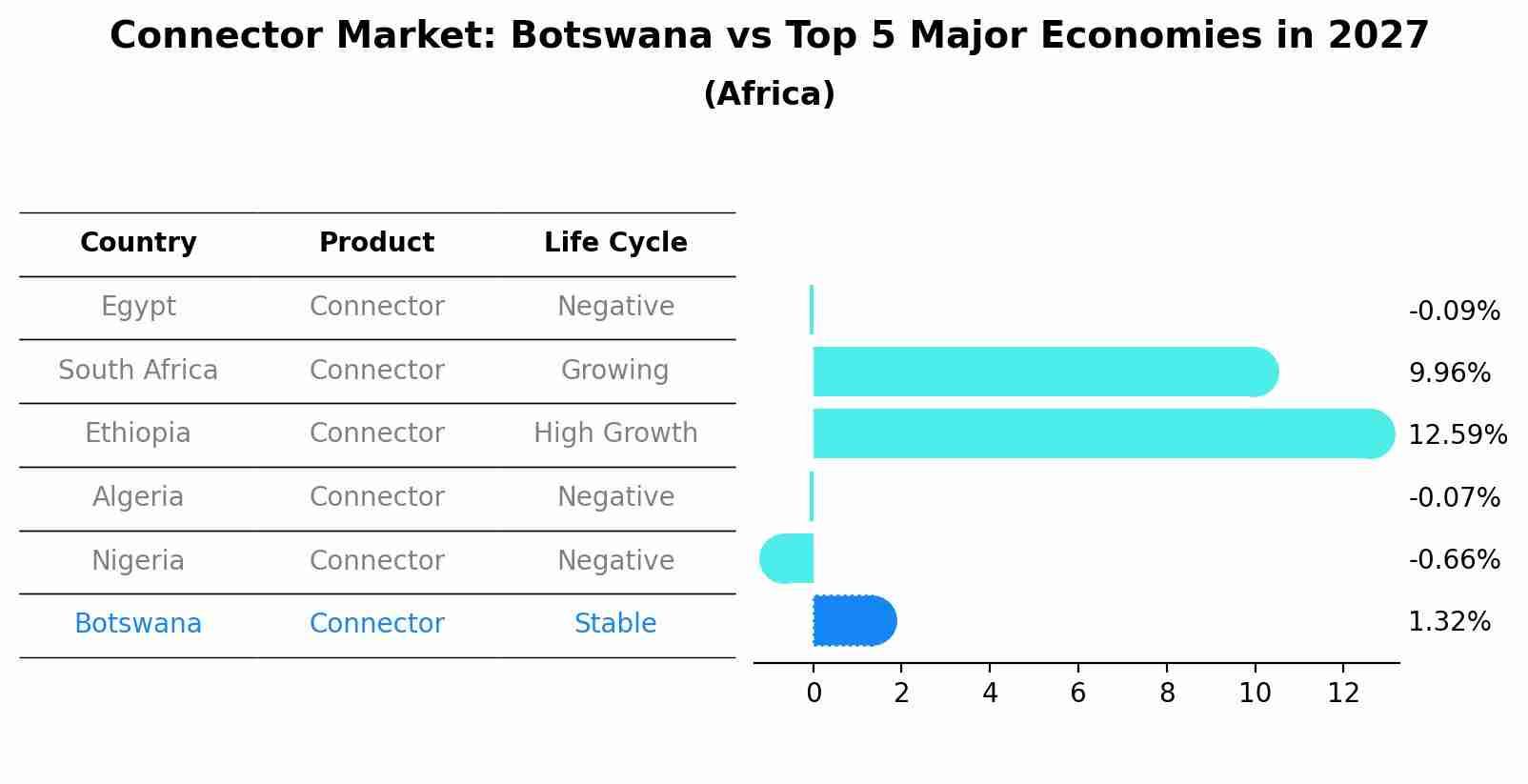 Connector Market: Botswana vs Top 5 Major Economies in 2027
(Africa)

| Country | Product | Life Cycle |
|---|---|---|
| Egypt | Connector | Negative |
| South Africa | Connector | Growing |
| Ethiopia | Connector | High Growth |
| Algeria | Connector | Negative |
| Nigeria | Connector | Negative |
| Botswana | Connector | Stable |

-0.09%
9.96%
12.59%
-0.07%
-0.66%
1.32%

0 2 4 6 8 10 12